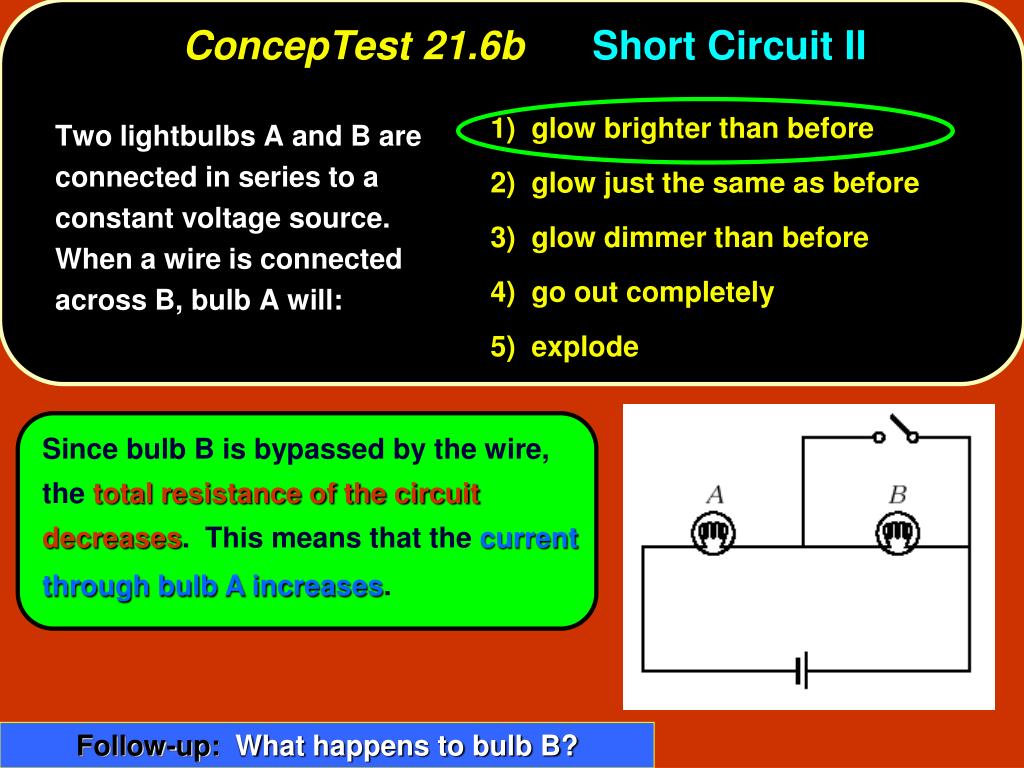 ConcepTest 21.6b Short Circuit II

Two lightbulbs A and B are connected in series to a constant voltage source. When a wire is connected across B, bulb A will:

1) glow brighter than before
2) glow just the same as before
3) glow dimmer than before
4) go out completely
5) explode

Since bulb B is bypassed by the wire, the total resistance of the circuit decreases. This means that the current through bulb A increases.

A
B

Follow-up: What happens to bulb B?